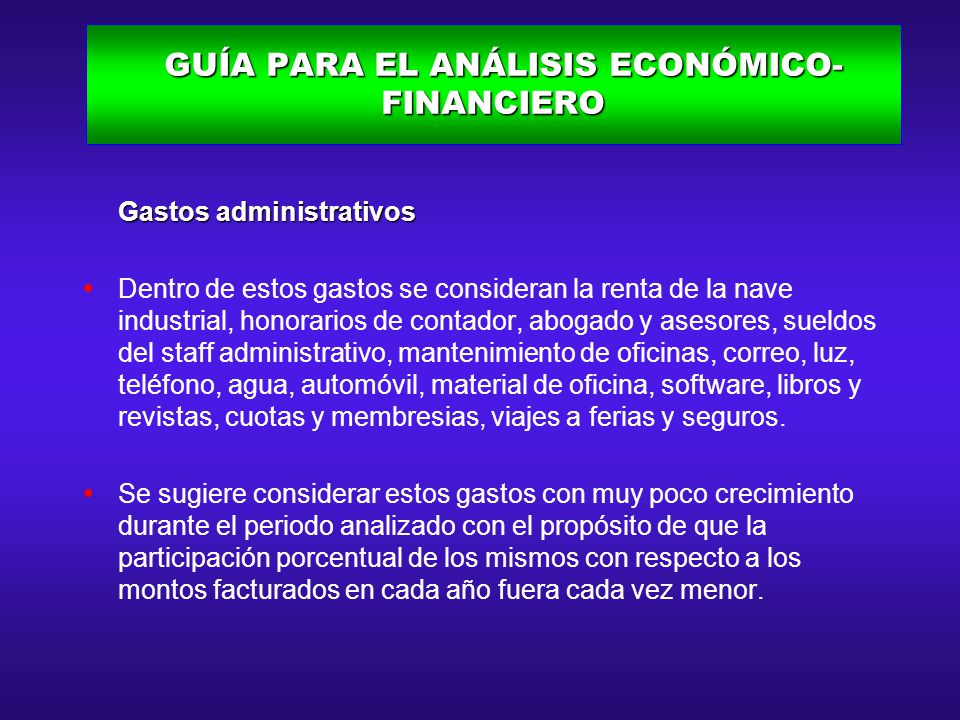 GUÍA PARA EL ANÁLISIS ECONÓMICO-FINANCIERO

Gastos administrativos

• Dentro de estos gastos se consideran la renta de la nave industrial, honorarios de contador, abogado y asesores, sueldos del staff administrativo, mantenimiento de oficinas, correo, luz, teléfono, agua, automóvil, material de oficina, software, libros y revistas, cuotas y membresias, viajes a ferias y seguros.

• Se sugiere considerar estos gastos con muy poco crecimiento durante el periodo analizado con el propósito de que la participación porcentual de los mismos con respecto a los montos facturados en cada año fuera cada vez menor.